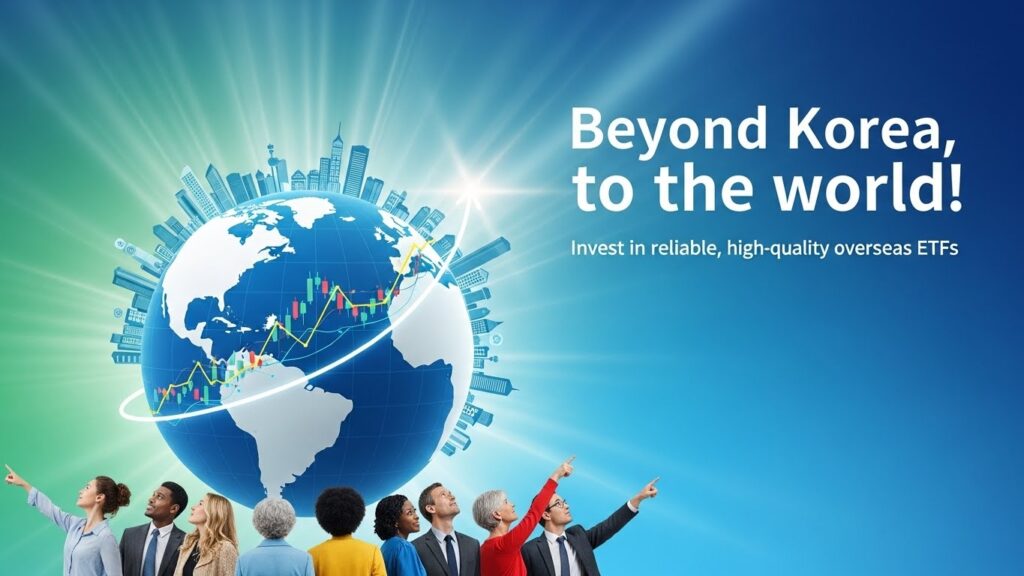 Beyond Korea, to the world!

Invest in reliable, high-quality overseas ETFs